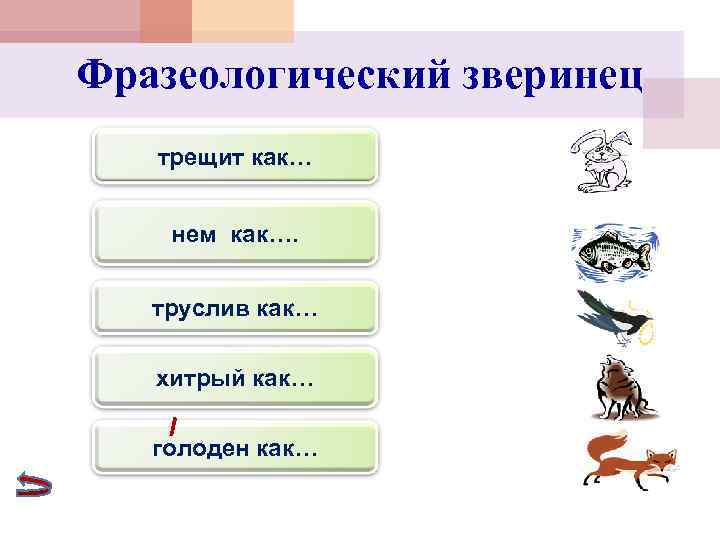 Фразеологический зверинец

трещит как…

нем как….

труслив как…

хитрый как…

голоден как…